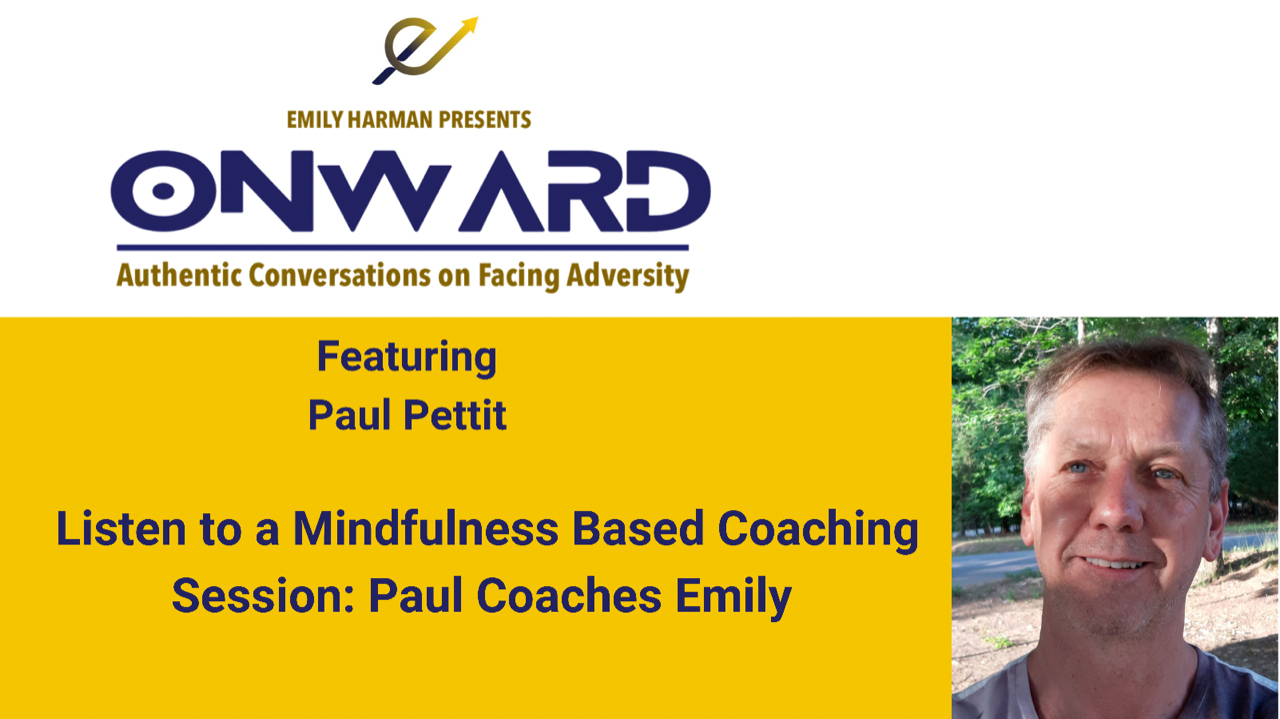 EMILY HARMAN PRESENTS

ONWARD

Authentic Conversations on Facing Adversity

Featuring
Paul Pettit

Listen to a Mindfulness Based Coaching Session: Paul Coaches Emily